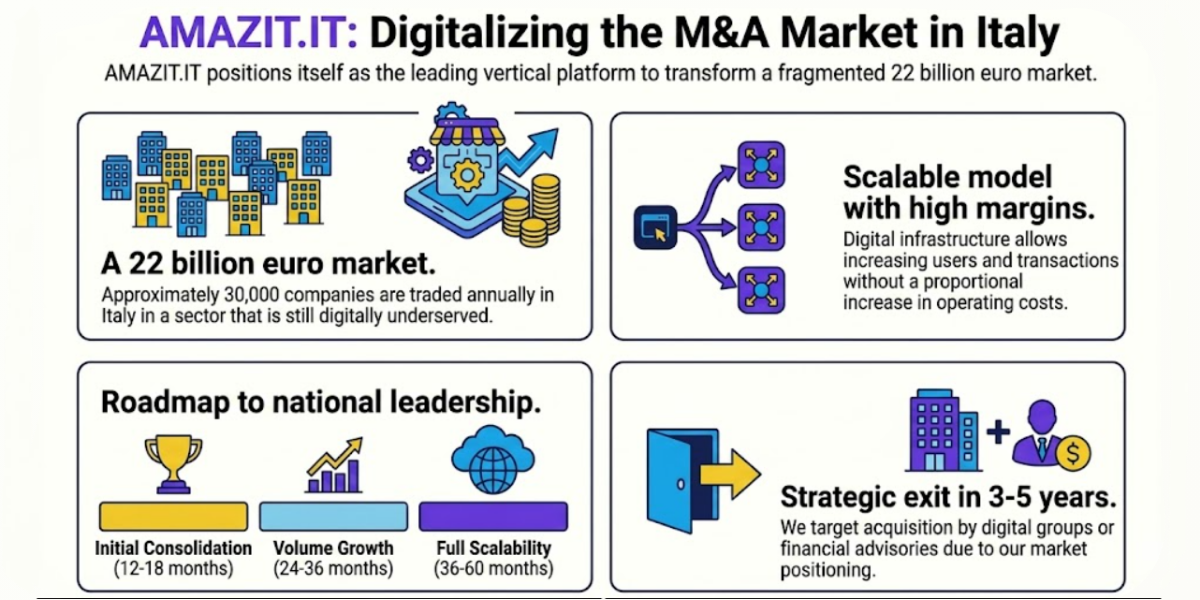 AMAZIT.IT: Digitalizing the M&A Market in Italy

AMAZIT.IT positions itself as the leading vertical platform to transform a fragmented 22 billion euro market.

A 22 billion euro market.

Approximately 30,000 companies are traded annually in Italy in a sector that is still digitally underserved.

Scalable model with high margins.

Digital infrastructure allows increasing users and transactions without a proportional increase in operating costs.

Roadmap to national leadership.

Initial Consolidation (12-18 months)

Volume Growth (24-36 months)

Full Scalability (36-60 months)

Strategic exit in 3-5 years.

We target acquisition by digital groups or financial advisories due to our market positioning.